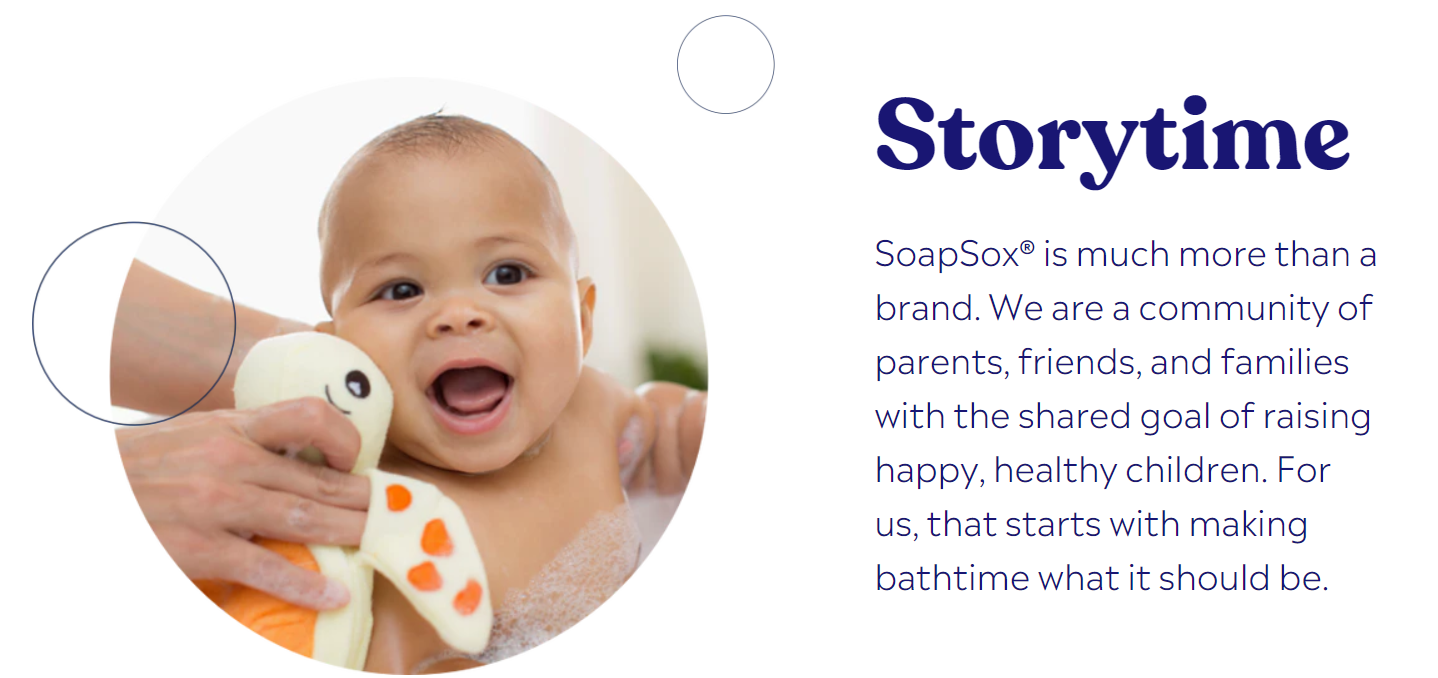 Storytime

SoapSox® is much more than a brand. We are a community of parents, friends, and families with the shared goal of raising happy, healthy children. For us, that starts with making bathtime what it should be.